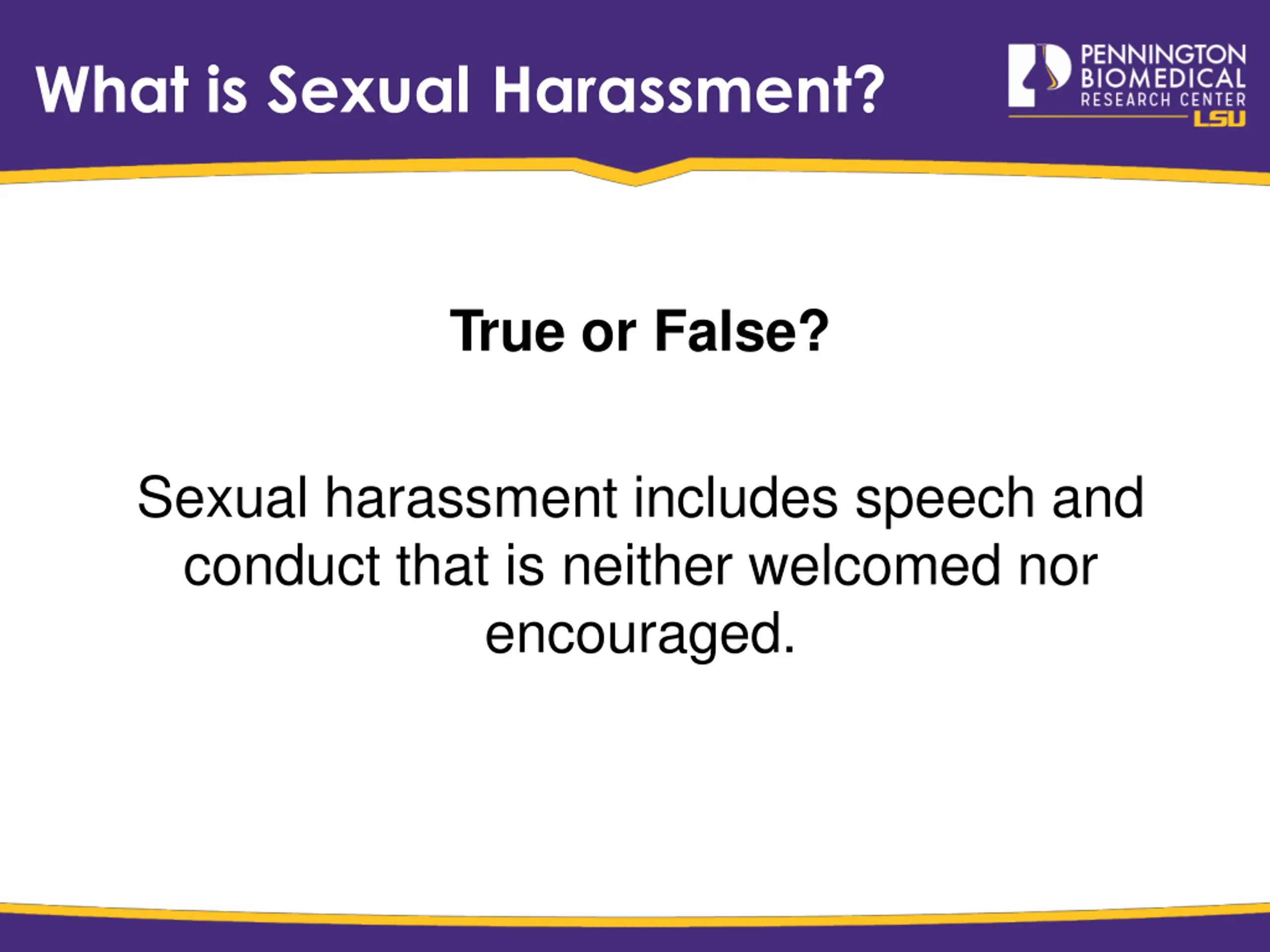 What is Sexual Harassment?

PENNINGTON BIOMEDICAL RESEARCH CENTER LSU

True or False?

Sexual harassment includes speech and conduct that is neither welcomed nor encouraged.